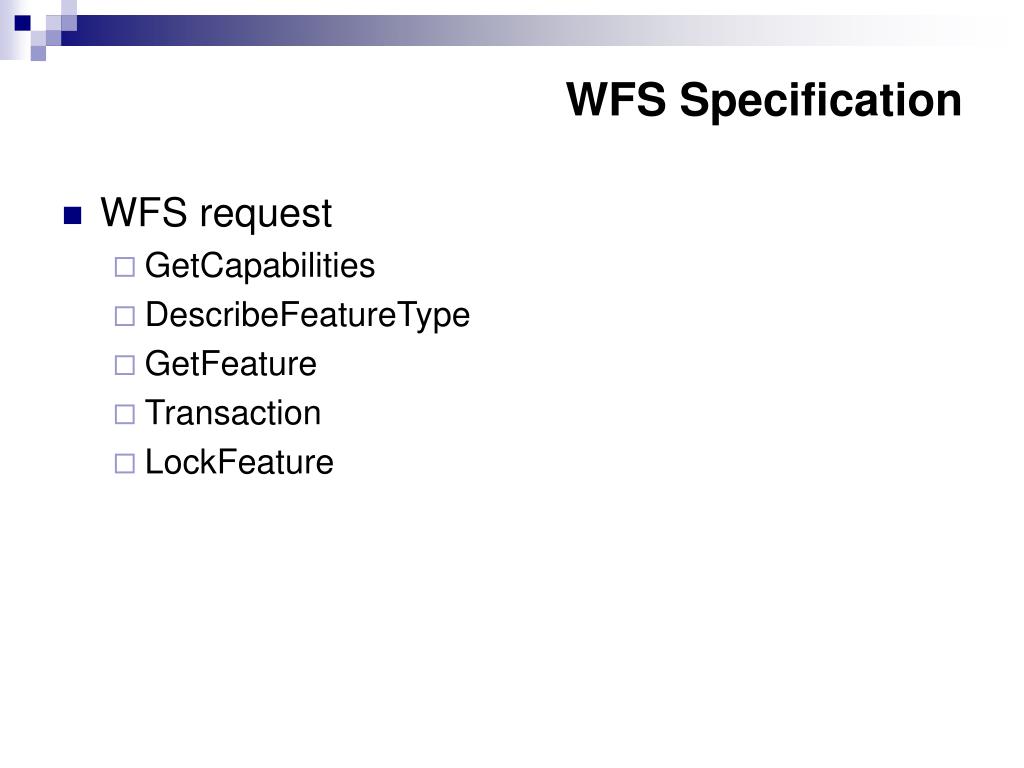 WFS Specification

WFS request
GetCapabilities
DescribeFeatureType
GetFeature
Transaction
LockFeature